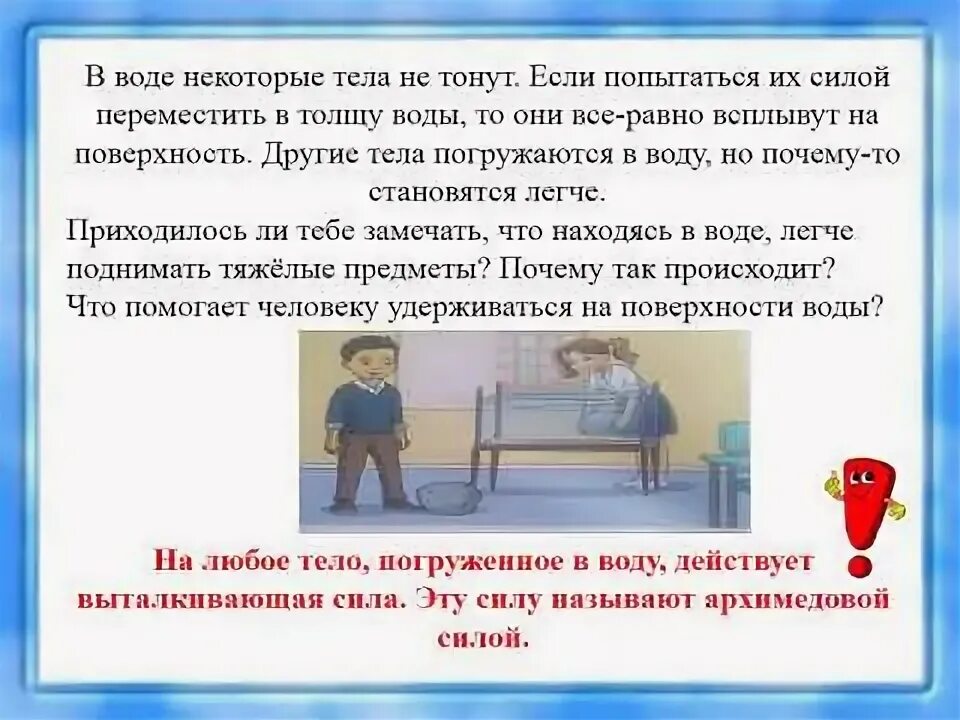 В воде некоторые тела не тонут. Если попытаться их силой переместить в толщу воды, то они все-равно всплывут на поверхность. Другие тела погружаются в воду, но почему-то становятся легче.

Приходилось ли тебе замечать, что находясь в воде, легче поднимать тяжёлые предметы? Почему так происходит? Что помогает человеку удерживаться на поверхности воды?

На любое тело, погруженное в воду, действует выталкивающая сила. Эту силу называют архимедовой силой.